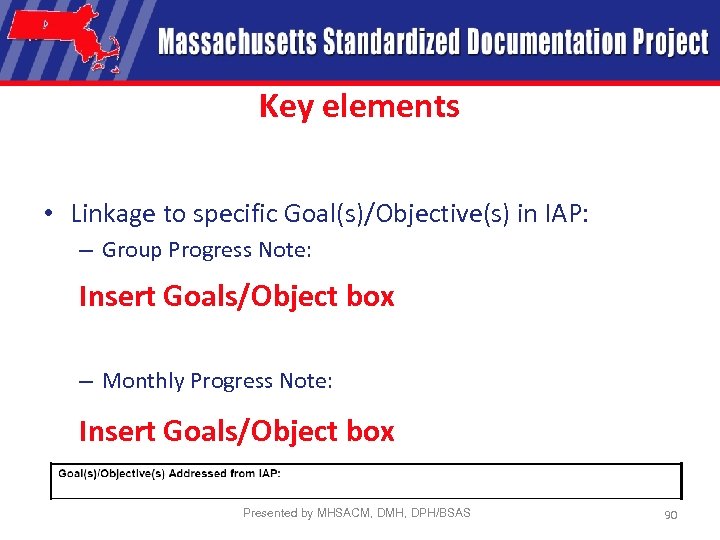 Massachusetts Standardized Documentation Project

Key elements

• Linkage to specific Goal(s)/Objective(s) in IAP:
– Group Progress Note:

Insert Goals/Object box

– Monthly Progress Note:

Insert Goals/Object box

Goal(s)/Objective(s) Addressed from IAP:

Presented by MHSACM, DMH, DPH/BSAS

90